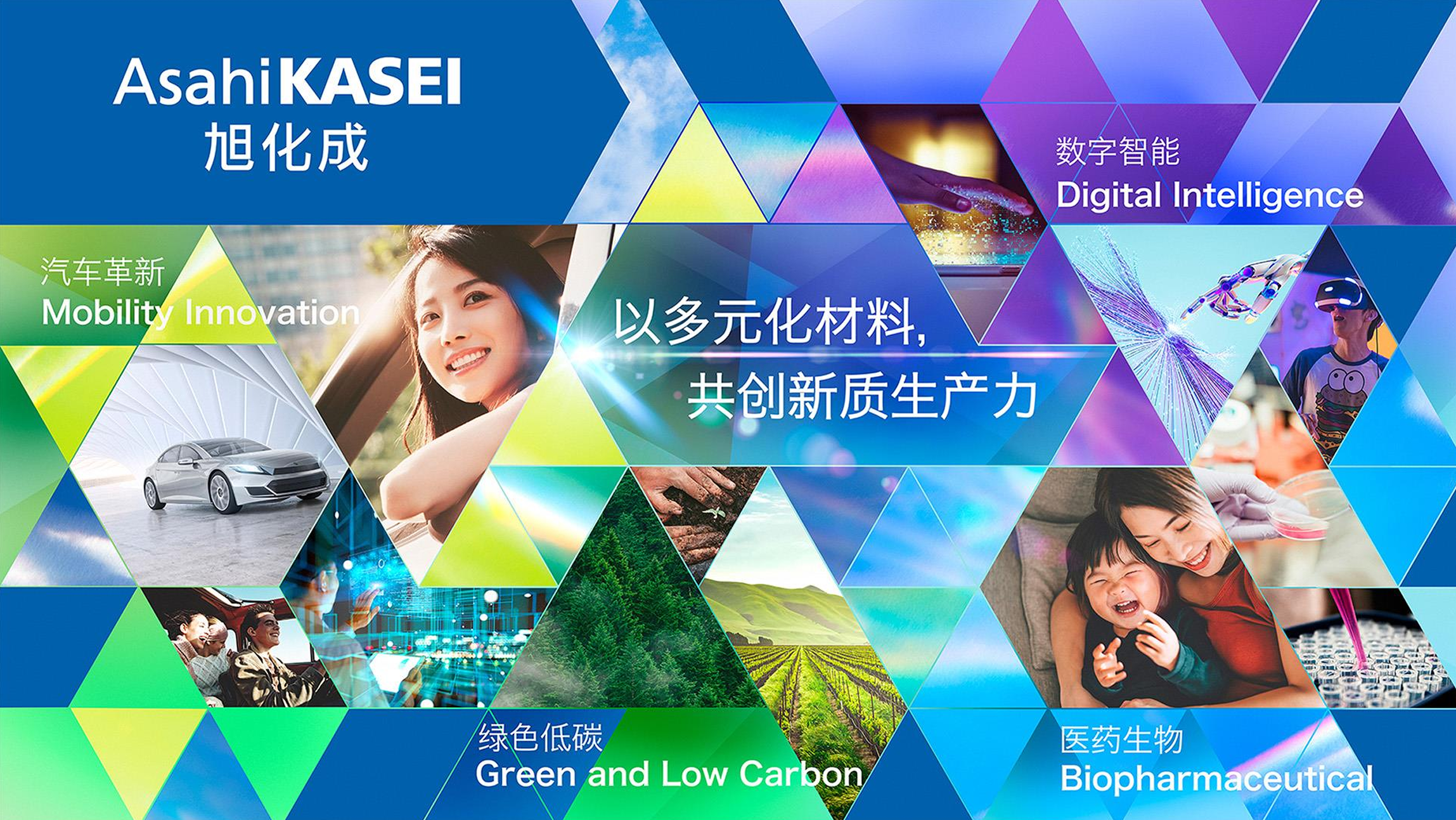 AsahiKASEI
旭化成

数字智能
Digital Intelligence

汽车革新
Mobility Innovation

以多元化材料,
共创新质生产力

绿色低碳
Green and Low Carbon

医药生物
Biopharmaceutical